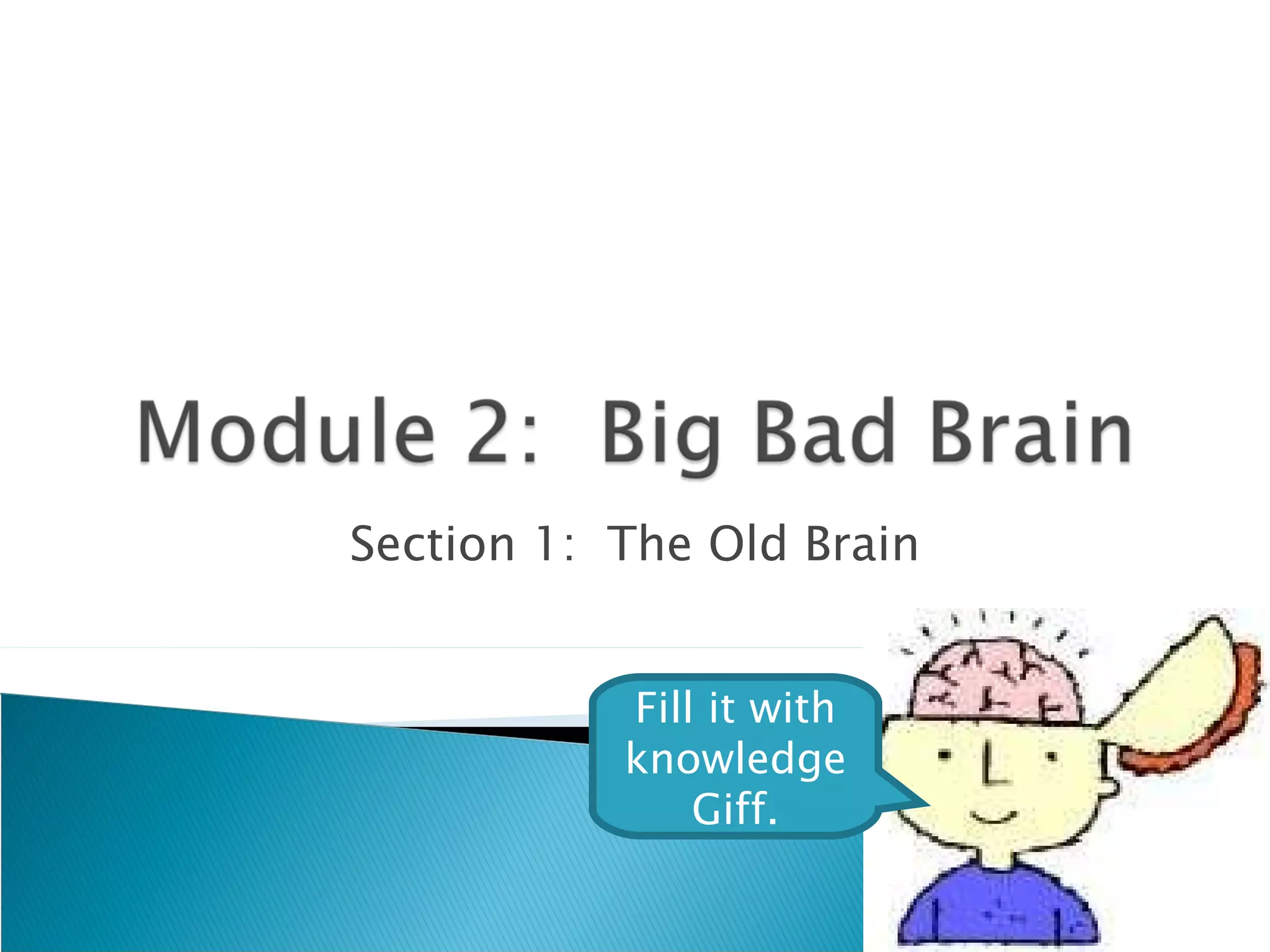 Module 2: Big Bad Brain

Section 1: The Old Brain

Fill it with knowledge Giff.